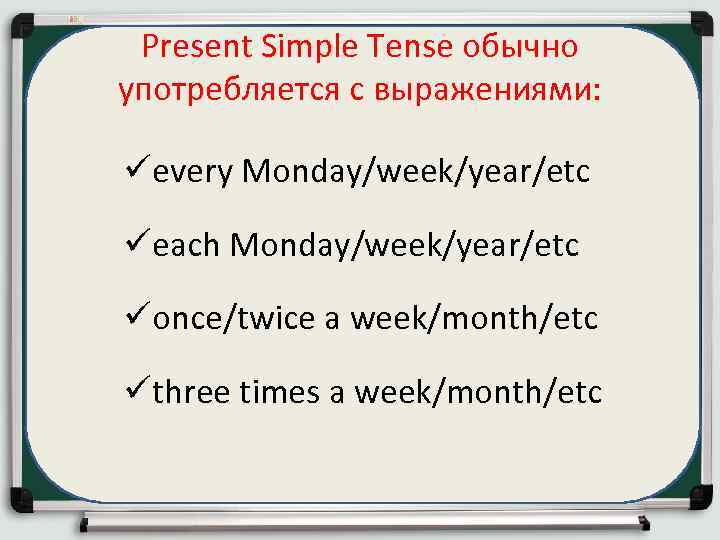 Present Simple Tense обычно употребляется с выражениями:

✓every Monday/week/year/etc

✓each Monday/week/year/etc

✓once/twice a week/month/etc

✓three times a week/month/etc